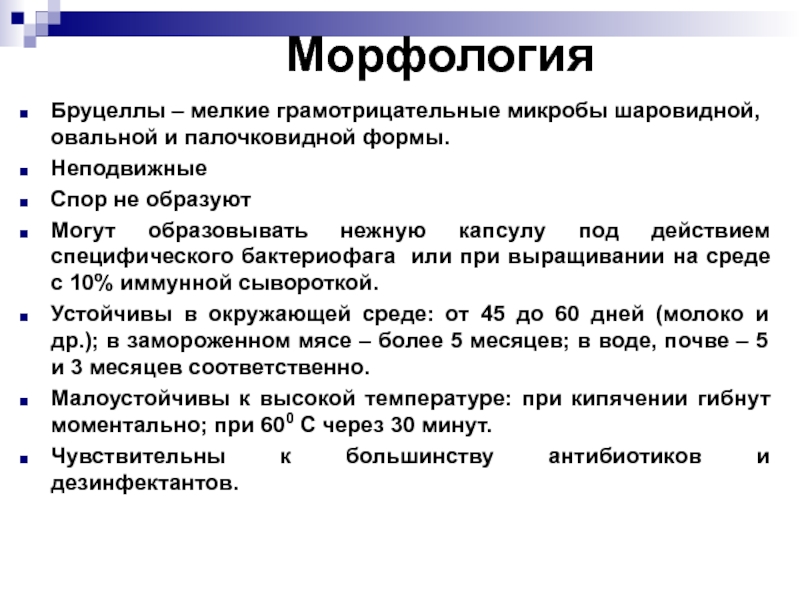 Морфология

Бруцеллы – мелкие грамотрицательные микробы шаровидной, овальной и палочковидной формы.

Неподвижные

Спор не образуют

Могут образовывать нежную капсулу под действием специфического бактериофага или при выращивании на среде с 10% иммунной сывороткой.

Устойчивы в окружающей среде: от 45 до 60 дней (молоко и др.); в замороженном мясе – более 5 месяцев; в воде, почве – 5 и 3 месяцев соответственно.

Малоустойчивы к высокой температуре: при кипячении гибнут моментально; при $60^0$ С через 30 минут.

Чувствительны к большинству антибиотиков и дезинфектантов.